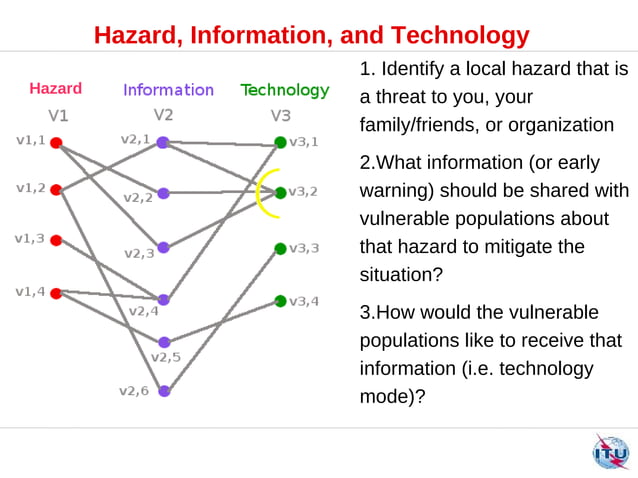 Hazard, Information, and Technology

Hazard
V1
v1,1
v1,2
v1,3
v1,4

Information
V2
v2,1
v2,2
v2,3
v2,4
v2,5
v2,6

Technology
V3
v3,1
v3,2
v3,3
v3,4

1. Identify a local hazard that is a threat to you, your family/friends, or organization

2.What information (or early warning) should be shared with vulnerable populations about that hazard to mitigate the situation?

3.How would the vulnerable populations like to receive that information (i.e. technology mode)?

ITU